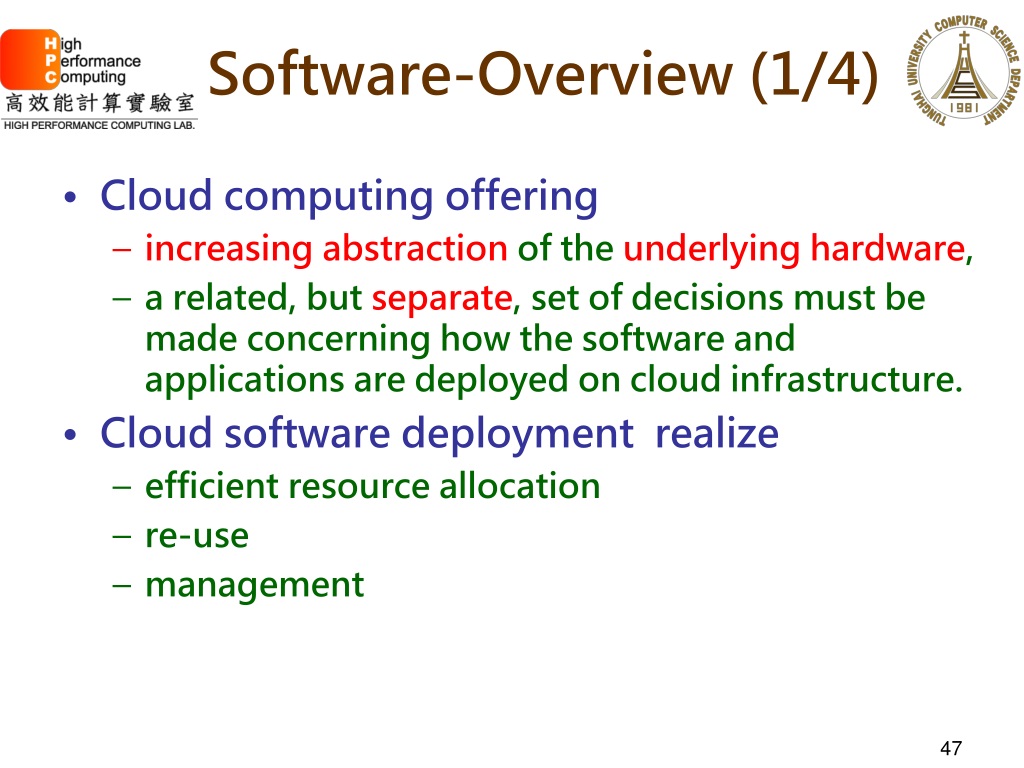 High Performance Computing
高效能計算實驗室
HIGH PERFORMANCE COMPUTING LAB.

Software-Overview (1/4)

TUNGHAI UNIVERSITY COMPUTER SCIENCE DEPARTMENT
1981

• Cloud computing offering
– increasing abstraction of the underlying hardware,
– a related, but separate, set of decisions must be made concerning how the software and applications are deployed on cloud infrastructure.
• Cloud software deployment realize
– efficient resource allocation
– re-use
– management

47